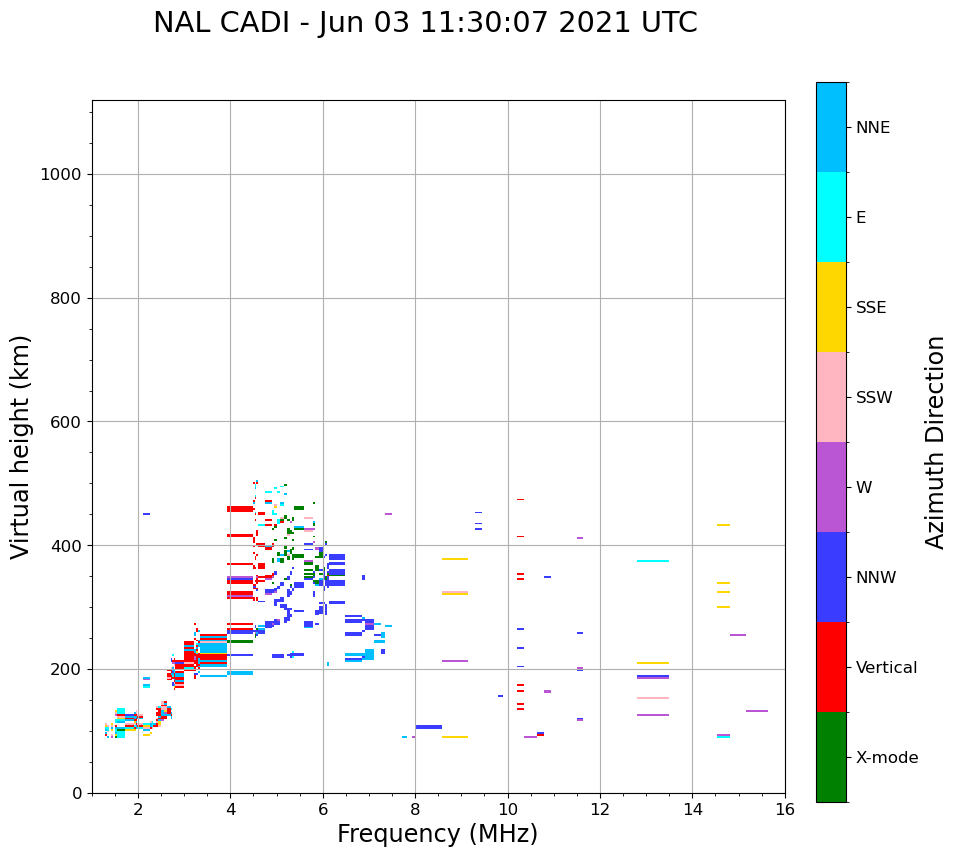 NAL CADI - Jun 03 11:30:07 2021 UTC

Virtual height (km)

1000
800
600
400
200
0

2
4
6
8
10
12
14
16

Frequency (MHz)

NNE
E
SSE
SSW
W
NNW
Vertical
X-mode

Azimuth Direction